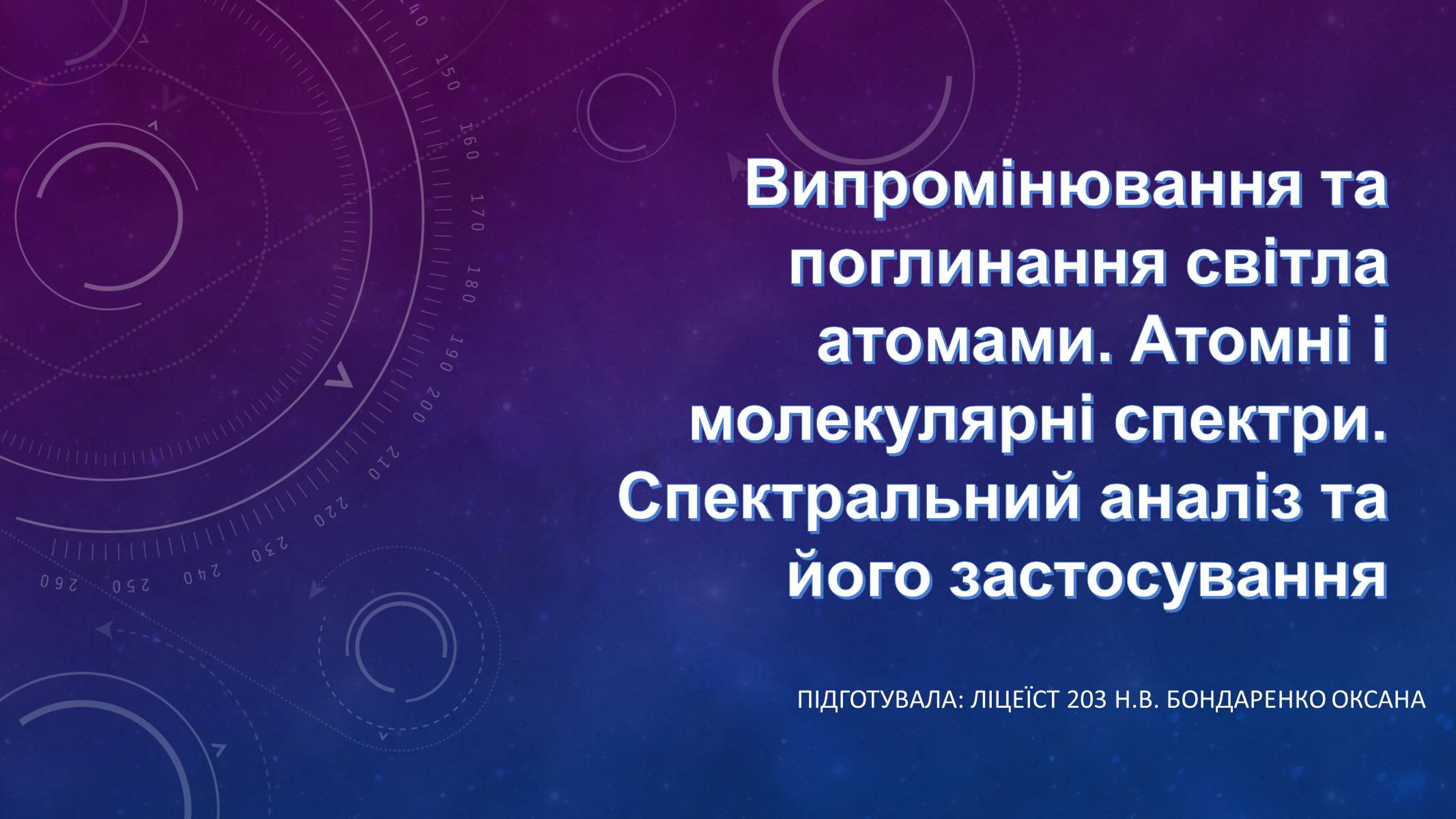 Випромінювання та поглинання світла атомами. Атомні і молекулярні спектри. Спектральний аналіз та його застосування

ПІДГОТУВАЛА: ЛІЦЕЇСТ 203 Н.В. БОНДАРЕНКО ОКСАНА